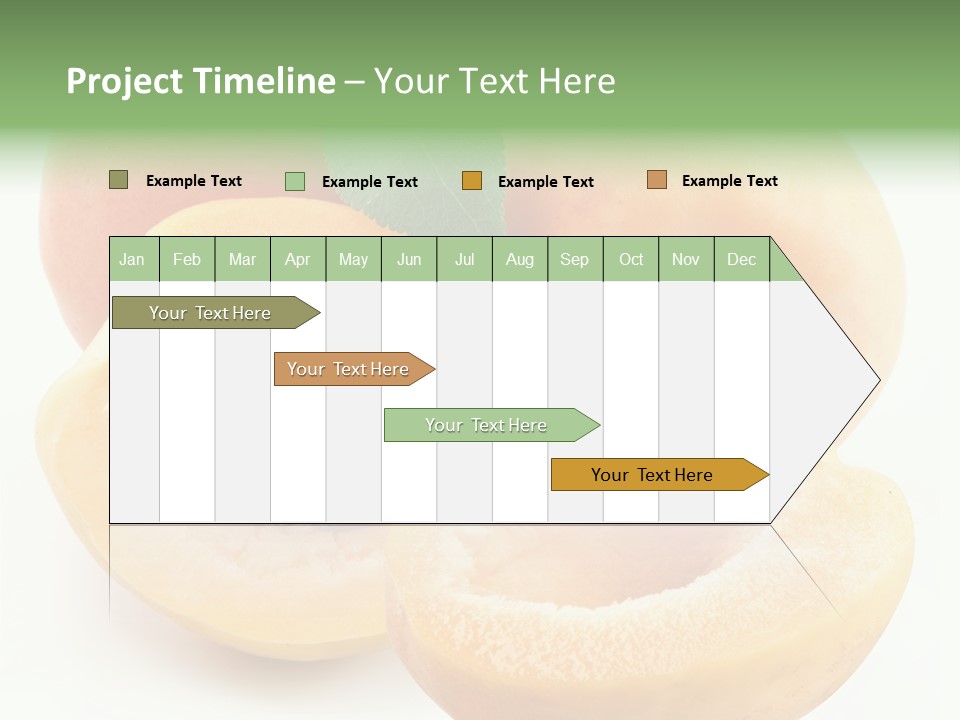 Project Timeline – Your Text Here

Example Text
Example Text
Example Text
Example Text

| Jan | Feb | Mar | Apr | May | Jun | Jul | Aug | Sep | Oct | Nov | Dec |
|---|---|---|---|---|---|---|---|---|---|---|---|

Your Text Here

Your Text Here

Your Text Here

Your Text Here